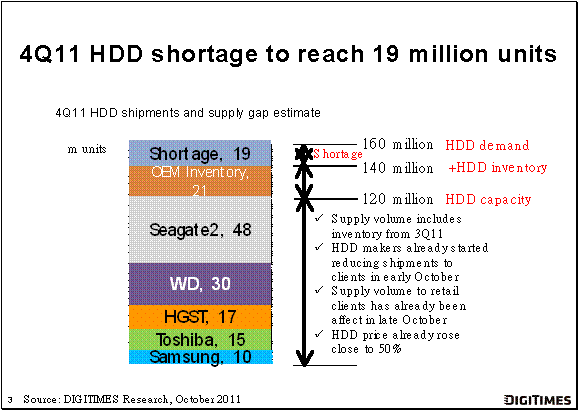 4Q11 HDD shortage to reach 19 million units

4Q11 HDD shipments and supply gap estimate

m units

Shortage, 19
OEM Inventory, 21
Seagate2, 48
WD, 30
HGST, 17
Toshiba, 15
Samsung, 10

Shortage

160 million HDD demand
140 million +HDD inventory
120 million HDD capacity

✓ Supply volume includes inventory from 3Q11
✓ HDD makers already started reducing shipments to clients in early October
✓ Supply volume to retail clients has already been affect in late October
✓ HDD price already rose close to 50%

3 Source: DIGITIMES Research, October 2011

DIGITIMES